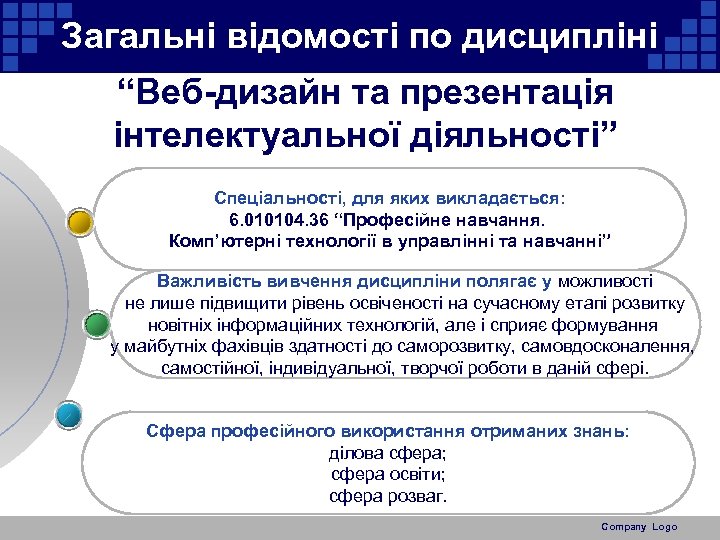 Загальні відомості по дисципліні

“Веб-дизайн та презентація інтелектуальної діяльності”

Спеціальності, для яких викладається:
6.010104.36 “Професійне навчання.
Комп’ютерні технології в управлінні та навчанні”

Важливість вивчення дисципліни полягає у можливості не лише підвищити рівень освіченості на сучасному етапі розвитку новітніх інформаційних технологій, але і сприяє формування у майбутніх фахівців здатності до саморозвитку, самовдосконалення, самостійної, індивідуальної, творчої роботи в даній сфері.

Сфера професійного використання отриманих знань:
ділова сфера;
сфера освіти;
сфера розваг.

Company Logo